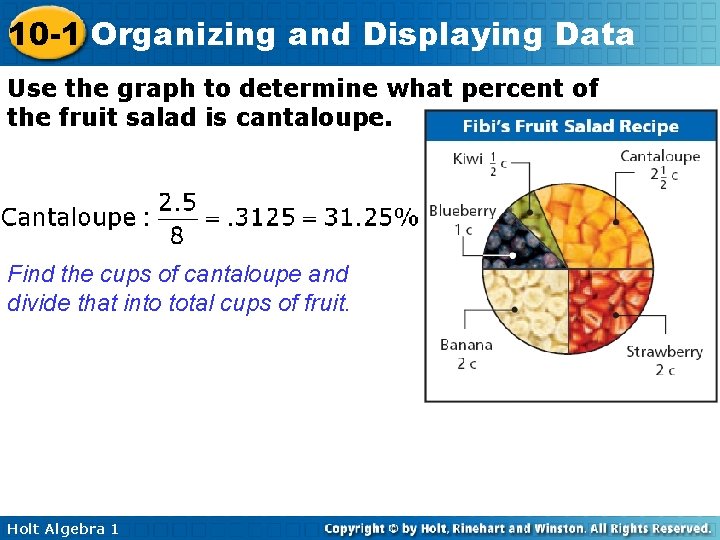 10-1 Organizing and Displaying Data

Use the graph to determine what percent of the fruit salad is cantaloupe.

Cantaloupe : $\frac{2.5}{8} = .3125 = 31.25\%$

Find the cups of cantaloupe and divide that into total cups of fruit.

Fibi's Fruit Salad Recipe

Kiwi $\frac{1}{2}$ c

Cantaloupe $2\frac{1}{2}$ c

Blueberry 1 c

Banana 2 c

Strawberry 2 c

Holt Algebra 1

Copyright © by Holt, Rinehart and Winston. All Rights Reserved.